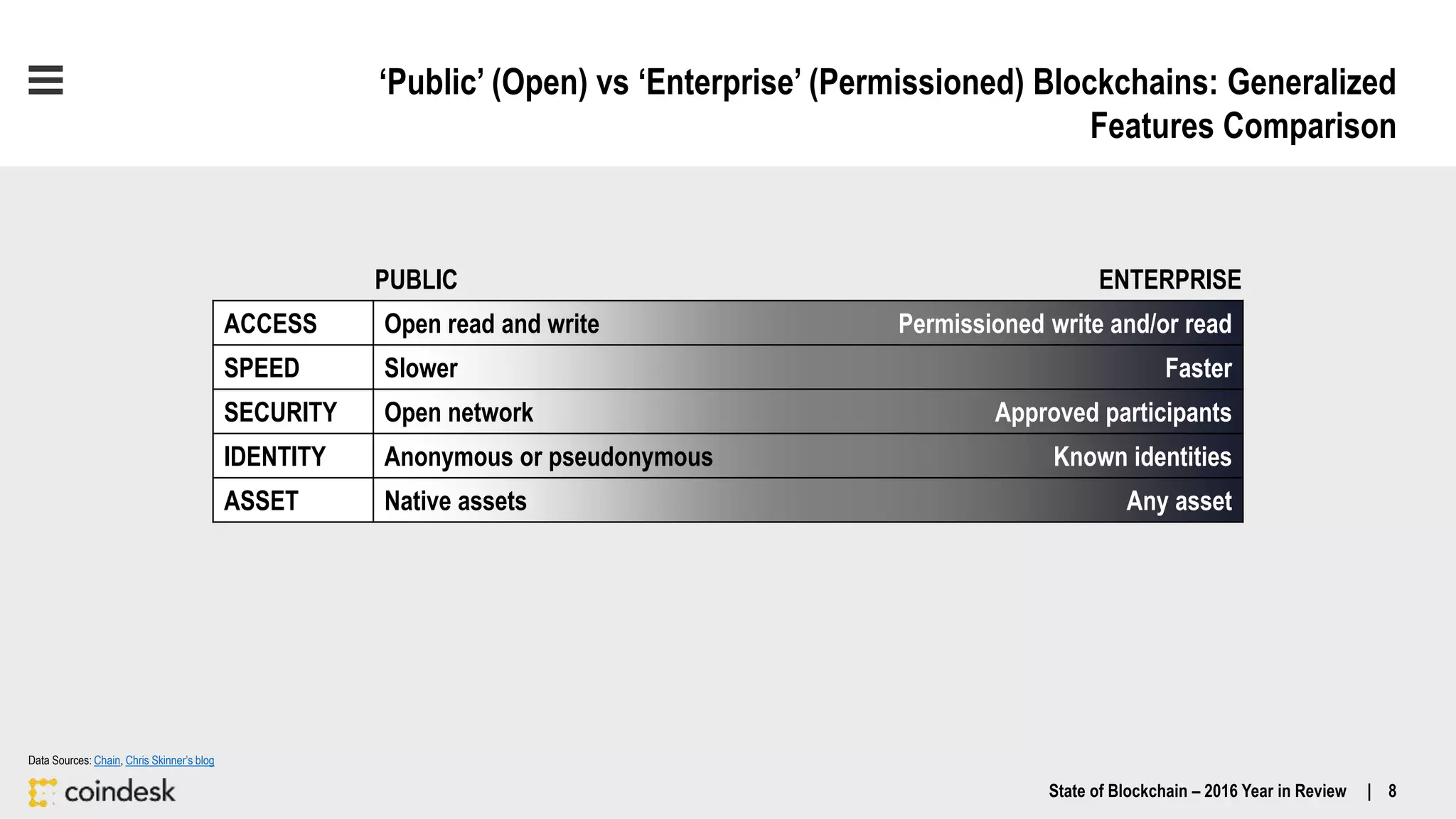 ‘Public’ (Open) vs ‘Enterprise’ (Permissioned) Blockchains: Generalized Features Comparison

| | PUBLIC | ENTERPRISE |
|---|---|---|
| ACCESS | Open read and write | Permissioned write and/or read |
| SPEED | Slower | Faster |
| SECURITY | Open network | Approved participants |
| IDENTITY | Anonymous or pseudonymous | Known identities |
| ASSET | Native assets | Any asset |

Data Sources: Chain, Chris Skinner's blog

coindesk

State of Blockchain – 2016 Year in Review | 8